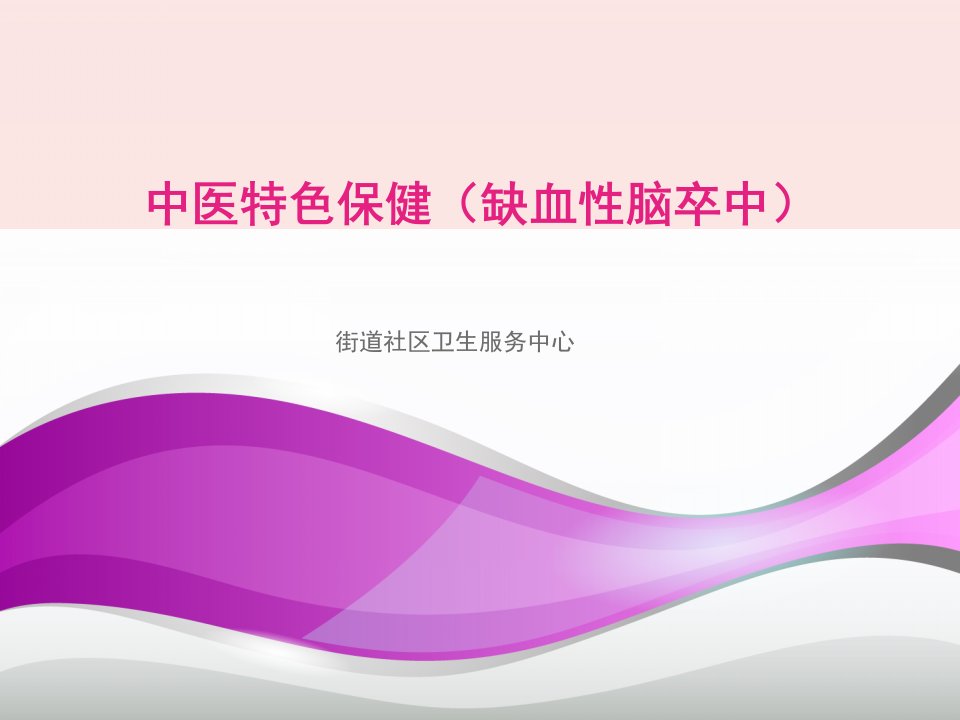 中医特色保健（缺血性脑卒中）

街道社区卫生服务中心